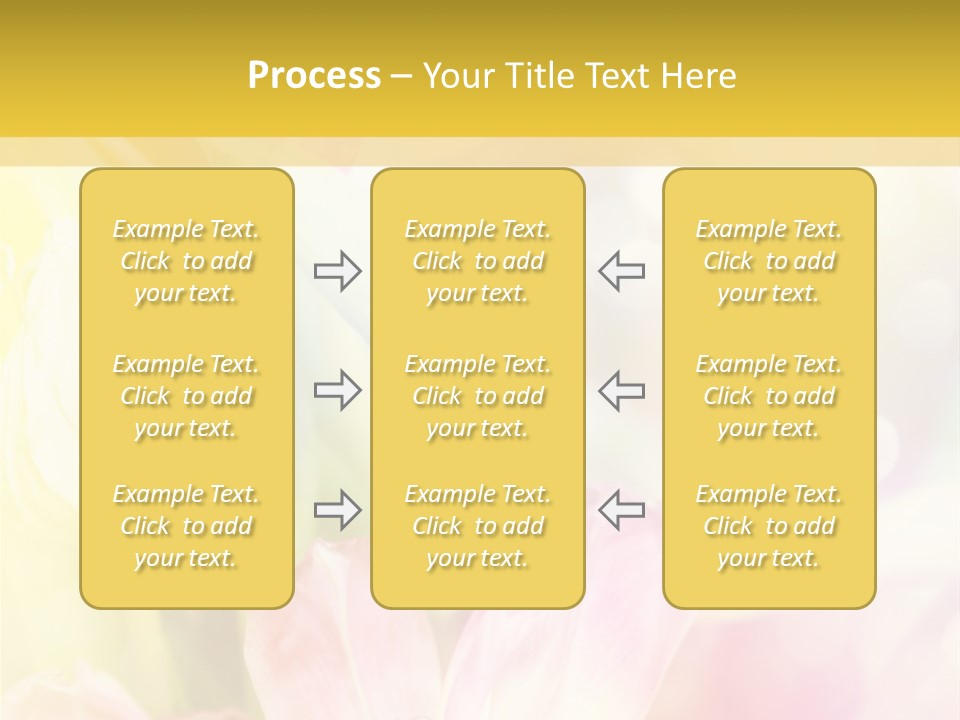 Process – Your Title Text Here

Example Text. Click to add your text.

Example Text. Click to add your text.

Example Text. Click to add your text.

Example Text. Click to add your text.

Example Text. Click to add your text.

Example Text. Click to add your text.

Example Text. Click to add your text.

Example Text. Click to add your text.

Example Text. Click to add your text.